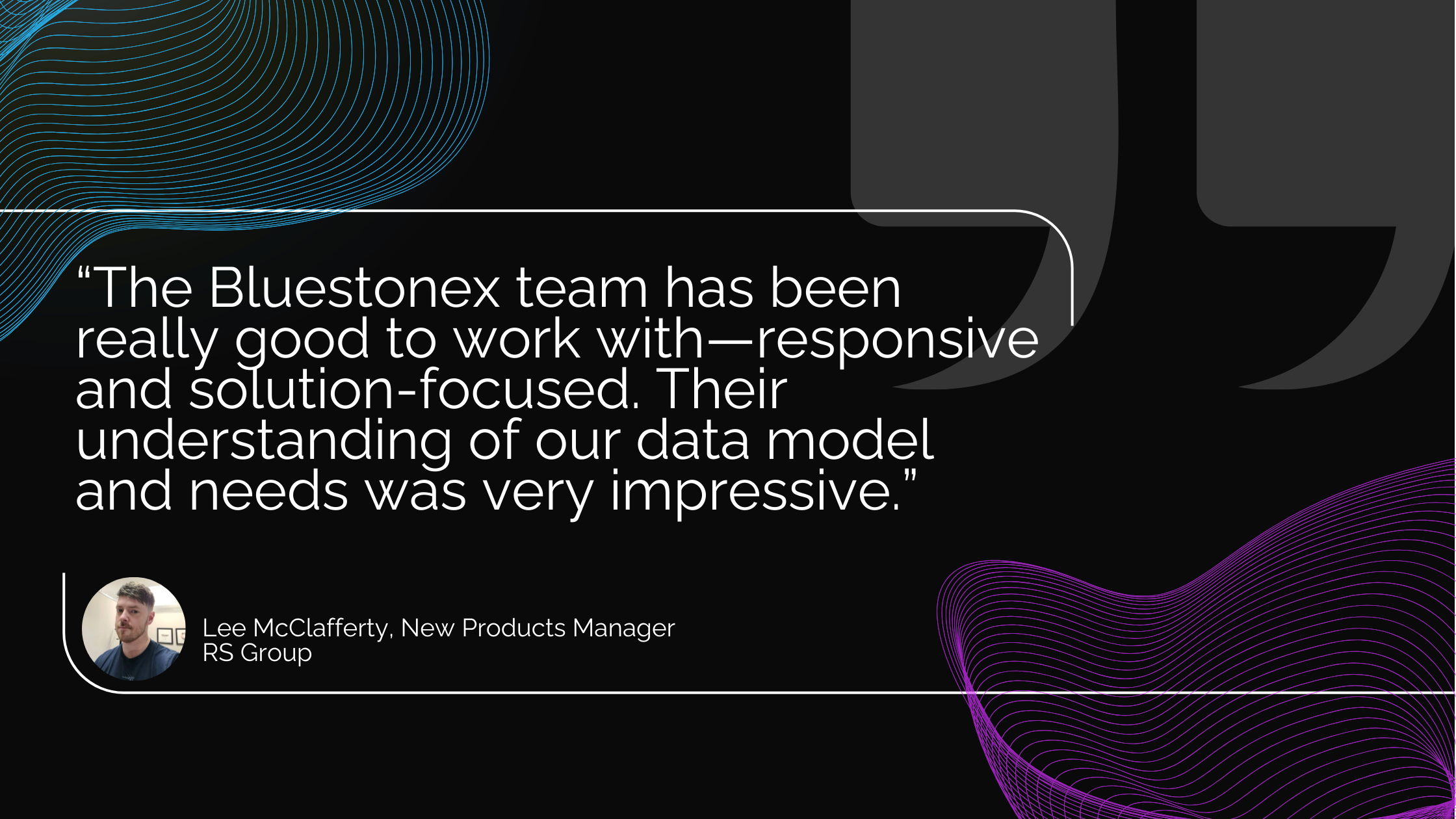 “The Bluestonex team has been really good to work with—responsive and solution-focused. Their understanding of our data model and needs was very impressive.”

Lee McClafferty, New Products Manager
RS Group